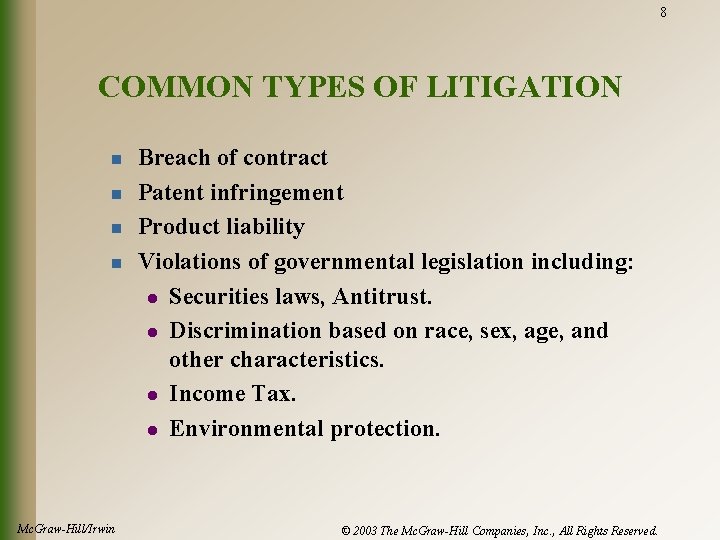 8

COMMON TYPES OF LITIGATION

- Breach of contract
- Patent infringement
- Product liability
- Violations of governmental legislation including:
  - Securities laws, Antitrust.
  - Discrimination based on race, sex, age, and other characteristics.
  - Income Tax.
  - Environmental protection.

McGraw-Hill/Irwin

© 2003 The McGraw-Hill Companies, Inc., All Rights Reserved.